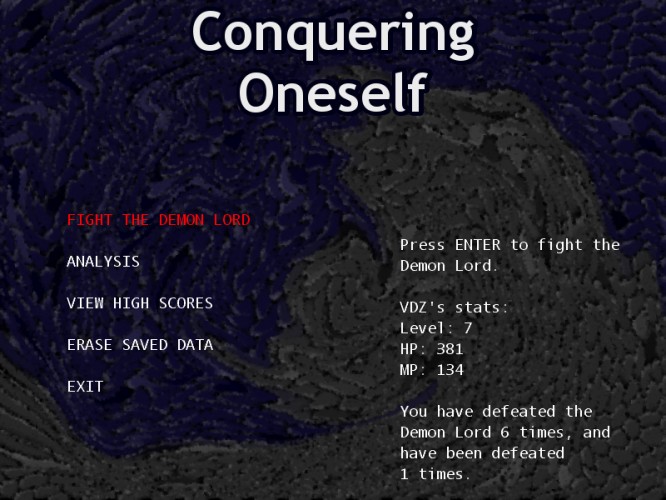 Conquering Oneself

FIGHT THE DEMON LORD

ANALYSIS

VIEW HIGH SCORES

ERASE SAVED DATA

EXIT

Press ENTER to fight the Demon Lord.

VDZ's stats:
Level: 7
HP: 381
MP: 134

You have defeated the Demon Lord 6 times, and have been defeated 1 times.